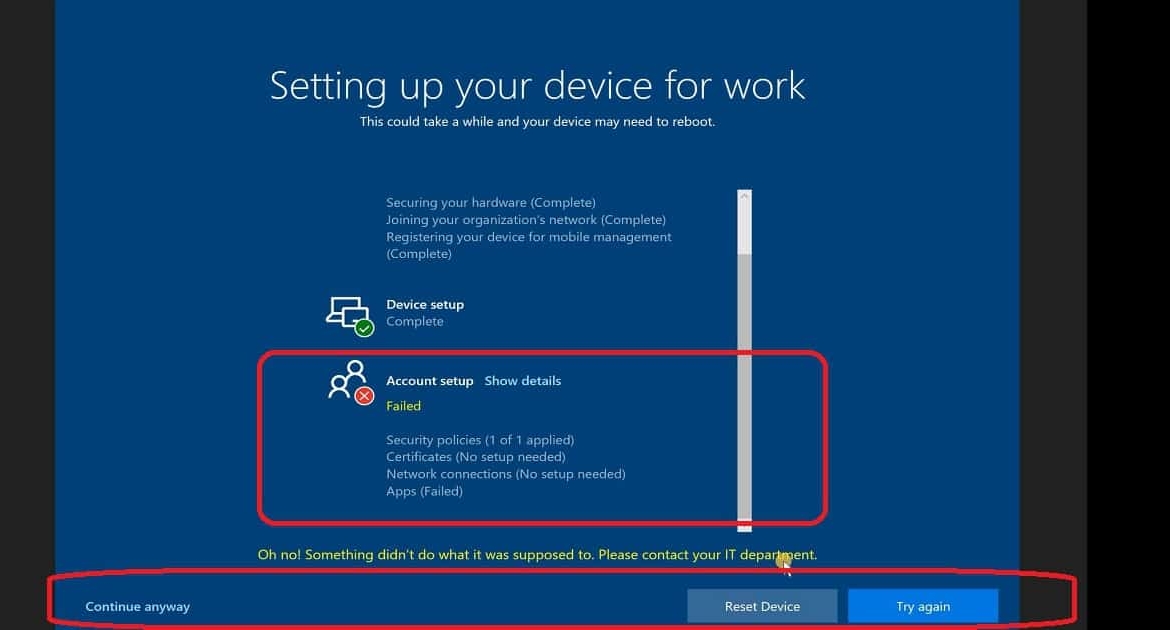 Setting up your device for work
This could take a while and your device may need to reboot.

Securing your hardware (Complete)
Joining your organization's network (Complete)
Registering your device for mobile management (Complete)

Device setup
Complete

Account setup Show details
Failed

Security policies (1 of 1 applied)
Certificates (No setup needed)
Network connections (No setup needed)
Apps (Failed)

Oh no! Something didn't do what it was supposed to. Please contact your IT department.

Continue anyway

Reset Device

Try again